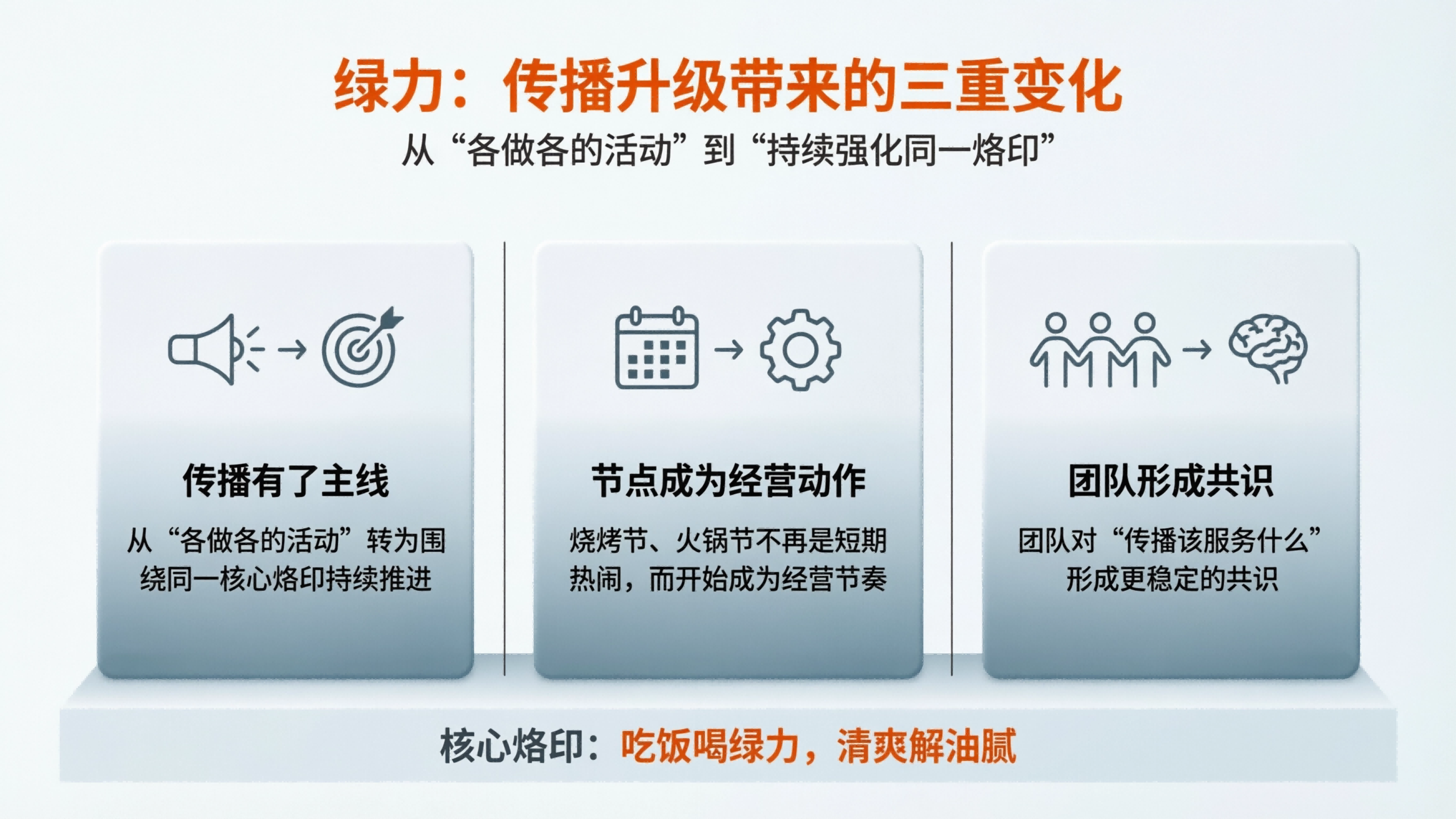 绿力：传播升级带来的三重变化

从“各做各的活动”到“持续强化同一烙印”

传播有了主线

从“各做各的活动”转为围绕同一核心烙印持续推进

节点成为经营动作

烧烤节、火锅节不再是短期热闹，而开始成为经营节奏

团队形成共识

团队对“传播该服务什么”形成更稳定的共识

核心烙印：吃饭喝绿力，清爽解油腻